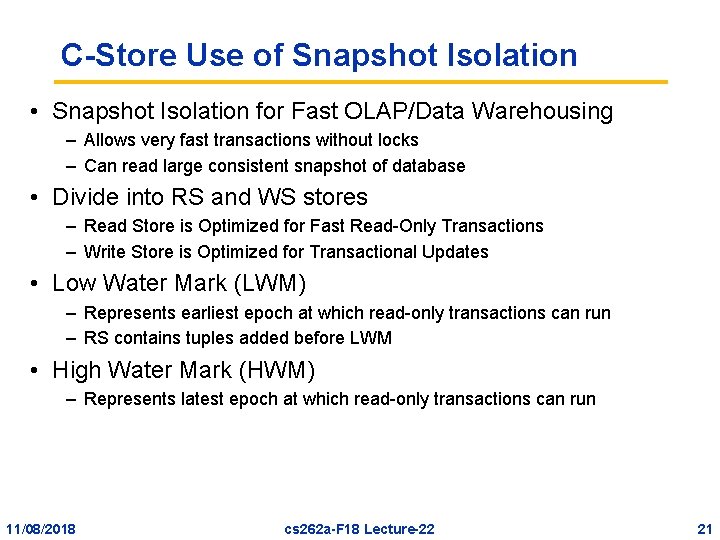 C-Store Use of Snapshot Isolation

• Snapshot Isolation for Fast OLAP/Data Warehousing
– Allows very fast transactions without locks
– Can read large consistent snapshot of database

• Divide into RS and WS stores
– Read Store is Optimized for Fast Read-Only Transactions
– Write Store is Optimized for Transactional Updates

• Low Water Mark (LWM)
– Represents earliest epoch at which read-only transactions can run
– RS contains tuples added before LWM

• High Water Mark (HWM)
– Represents latest epoch at which read-only transactions can run

11/08/2018 cs262a-F18 Lecture-22 21